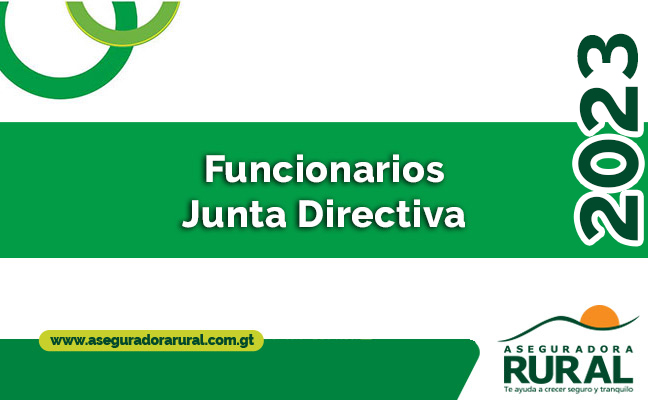 Funcionarios
Junta Directiva

2023

www.aseguradorarural.com.gt

ASEGURADORA
RURAL
Te ayuda a crecer seguro y tranquilo